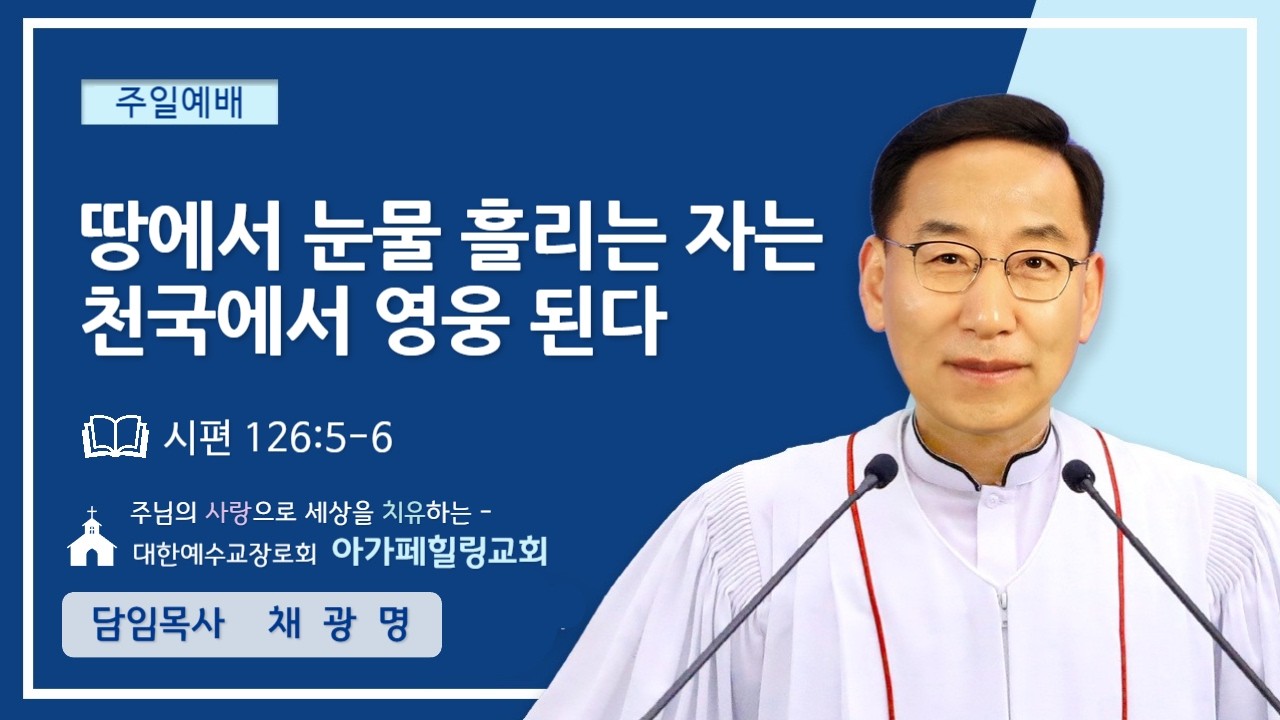 주일예배

땅에서 눈물 흘리는 자는
천국에서 영웅 된다

시편 126:5-6

주님의 사랑으로 세상을 치유하는 -
대한예수교장로회 아가페힐링교회

담임목사 채 광 명